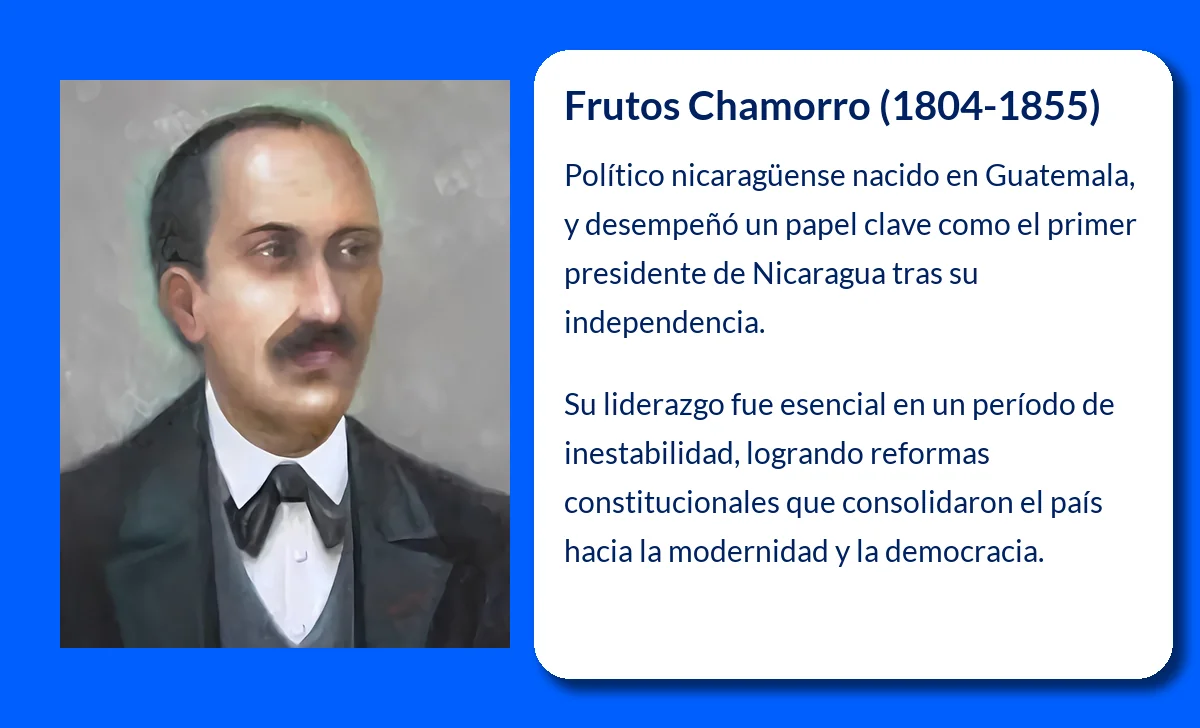 Frutos Chamorro (1804-1855)

Político nicaragüense nacido en Guatemala, y desempeñó un papel clave como el primer presidente de Nicaragua tras su independencia.

Su liderazgo fue esencial en un período de inestabilidad, logrando reformas constitucionales que consolidaron el país hacia la modernidad y la democracia.